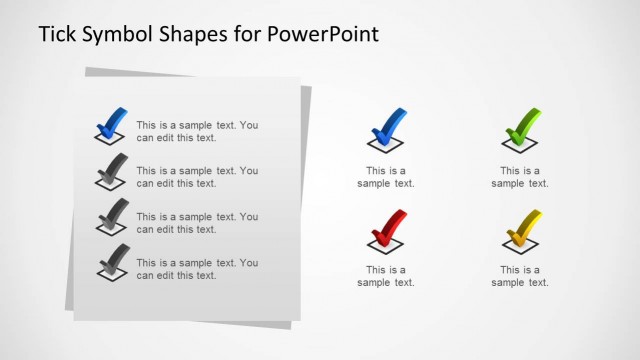 Tick Symbol Shapes for PowerPoint

This is a sample text. You can edit this text.

This is a sample text. You can edit this text.

This is a sample text. You can edit this text.

This is a sample text. You can edit this text.

This is a sample text.

This is a sample text.

This is a sample text.

This is a sample text.